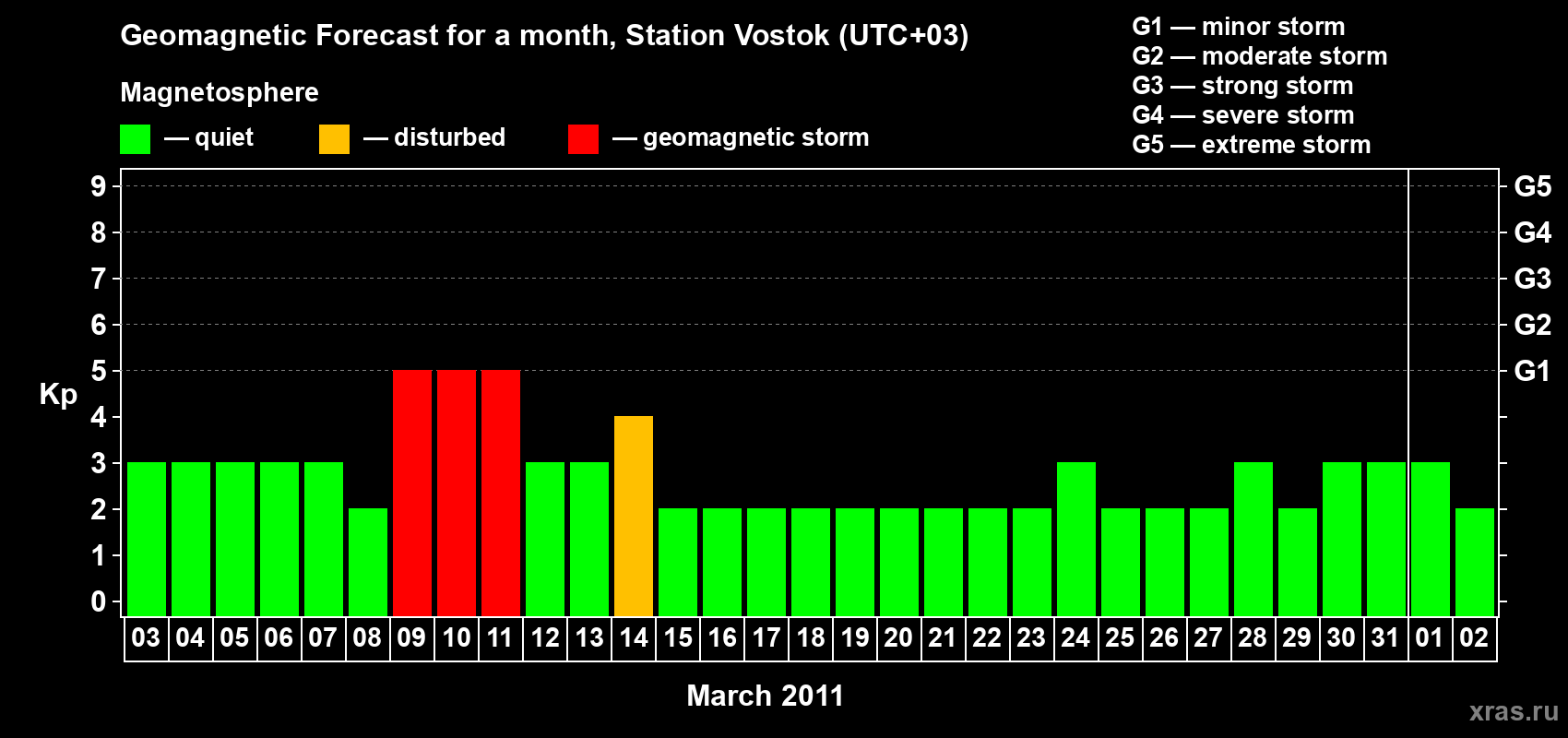 Geomagnetic Forecast for a month, Station Vostok (UTC+03)

Magnetosphere

— quiet — disturbed — geomagnetic storm

G1 — minor storm
G2 — moderate storm
G3 — strong storm
G4 — severe storm
G5 — extreme storm

Kp

9
8
7
6
5
4
3
2
1
0

G5
G4
G3
G2
G1

03 04 05 06 07 08 09 10 11 12 13 14 15 16 17 18 19 20 21 22 23 24 25 26 27 28 29 30 31 01 02

March 2011

xras.ru